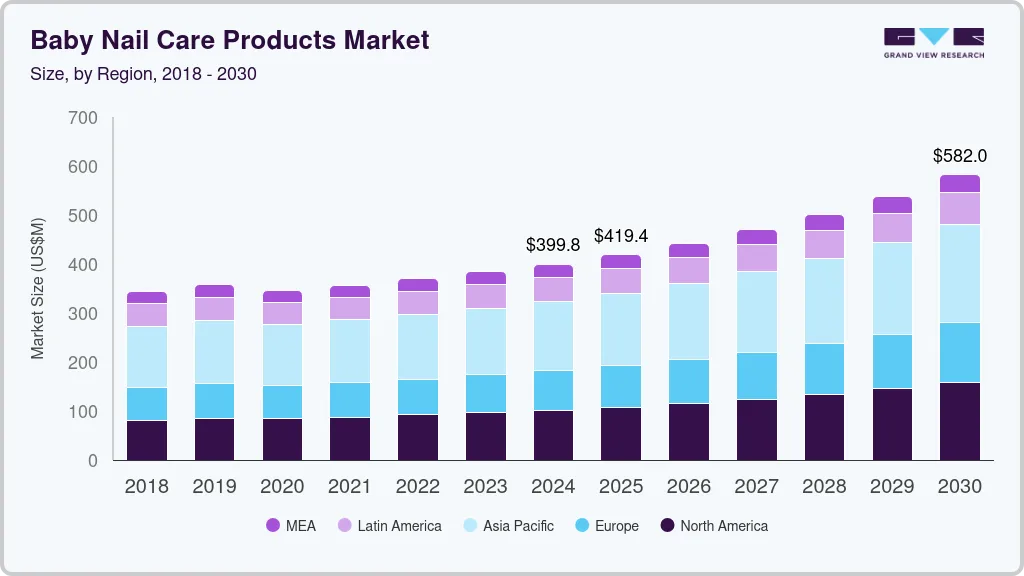 Baby Nail Care Products Market
Size, by Region, 2018 - 2030

GRAND VIEW RESEARCH

Market Size (US$M)

700
600
500
400
300
200
100
0

$399.8
$419.4
$582.0

2018 2019 2020 2021 2022 2023 2024 2025 2026 2027 2028 2029 2030

MEA
Latin America
Asia Pacific
Europe
North America